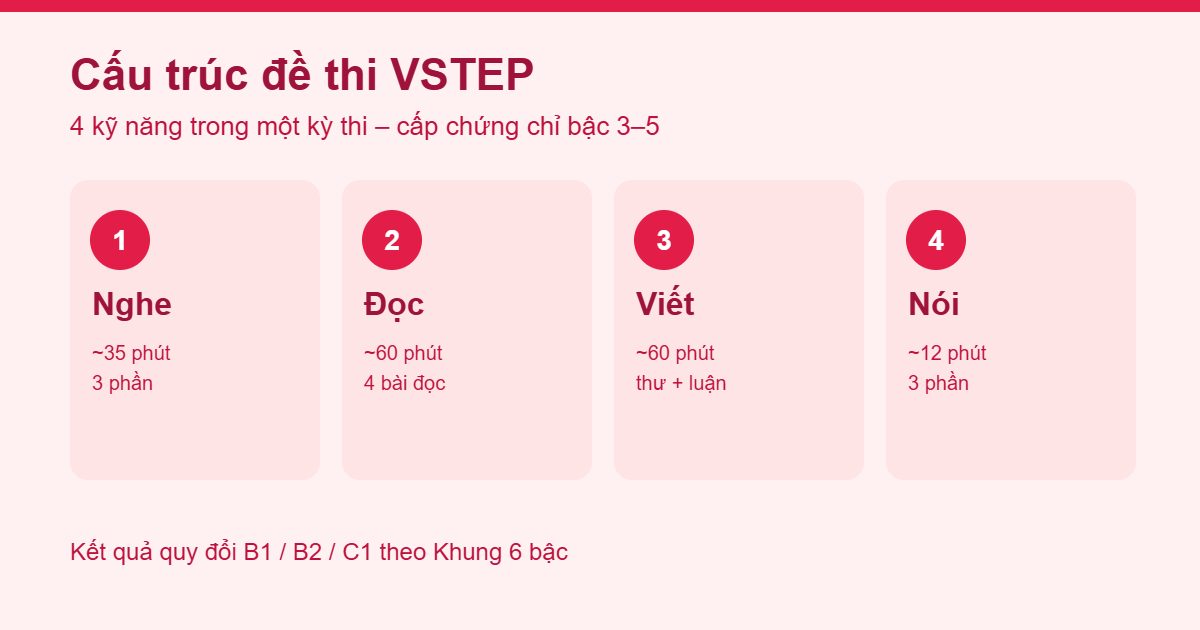 Cấu trúc đề thi VSTEP
4 kỹ năng trong một kỳ thi – cấp chứng chỉ bậc 3–5

1
Nghe
~35 phút
3 phần

2
Đọc
~60 phút
4 bài đọc

3
Viết
~60 phút
thư + luận

4
Nói
~12 phút
3 phần

Kết quả quy đổi B1 / B2 / C1 theo Khung 6 bậc